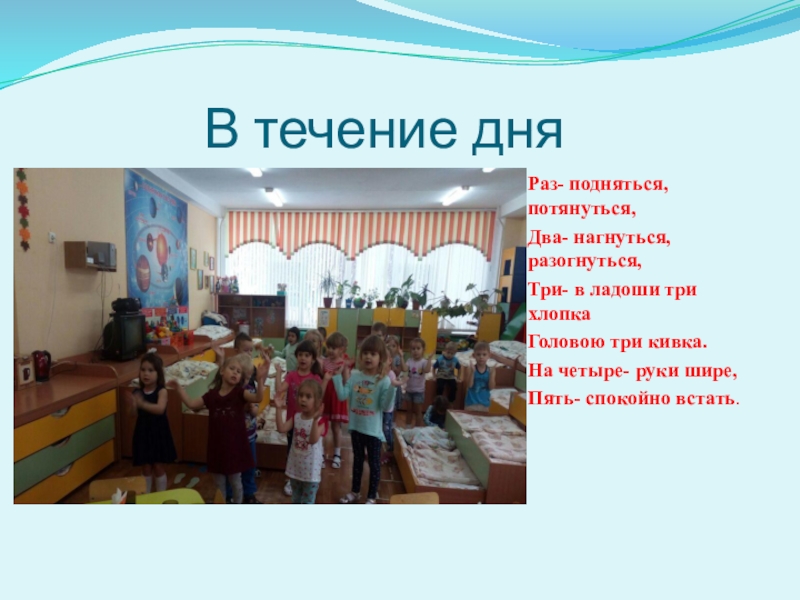 В течение дня

Раз- подняться, потянуться,

Два- нагнуться, разогнуться,

Три- в ладоши три хлопка

Головою три кивка.

На четыре- руки шире,

Пять- спокойно встать.